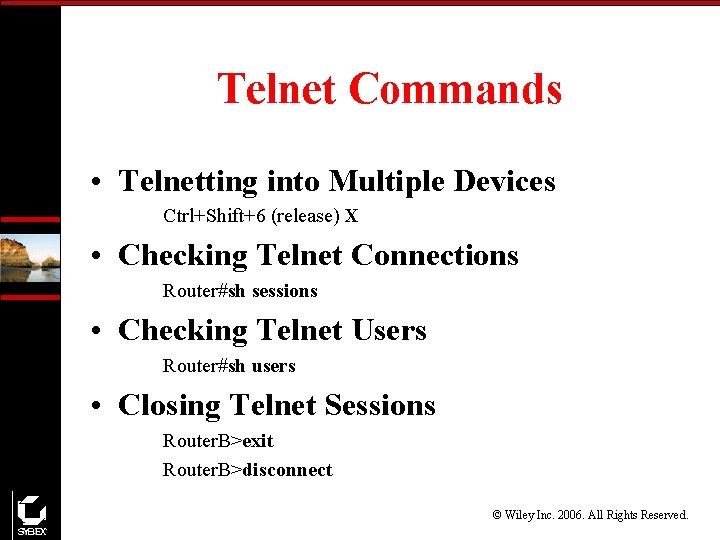 Telnet Commands

• Telnetting into Multiple Devices

Ctrl+Shift+6 (release) X

• Checking Telnet Connections

Router#sh sessions

• Checking Telnet Users

Router#sh users

• Closing Telnet Sessions

RouterB>exit

RouterB>disconnect

SYBEX

© Wiley Inc. 2006. All Rights Reserved.